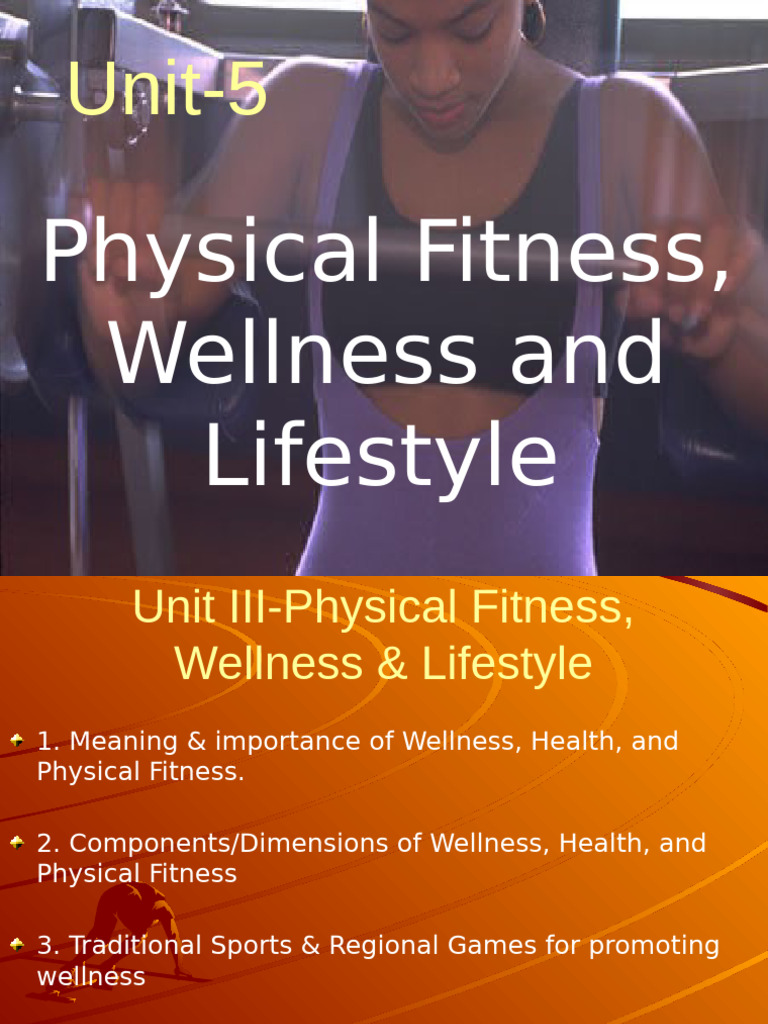 Unit-5

Physical Fitness, Wellness and Lifestyle

Unit III-Physical Fitness, Wellness & Lifestyle

1. Meaning & importance of Wellness, Health, and Physical Fitness.

2. Components/Dimensions of Wellness, Health, and Physical Fitness

3. Traditional Sports & Regional Games for promoting wellness